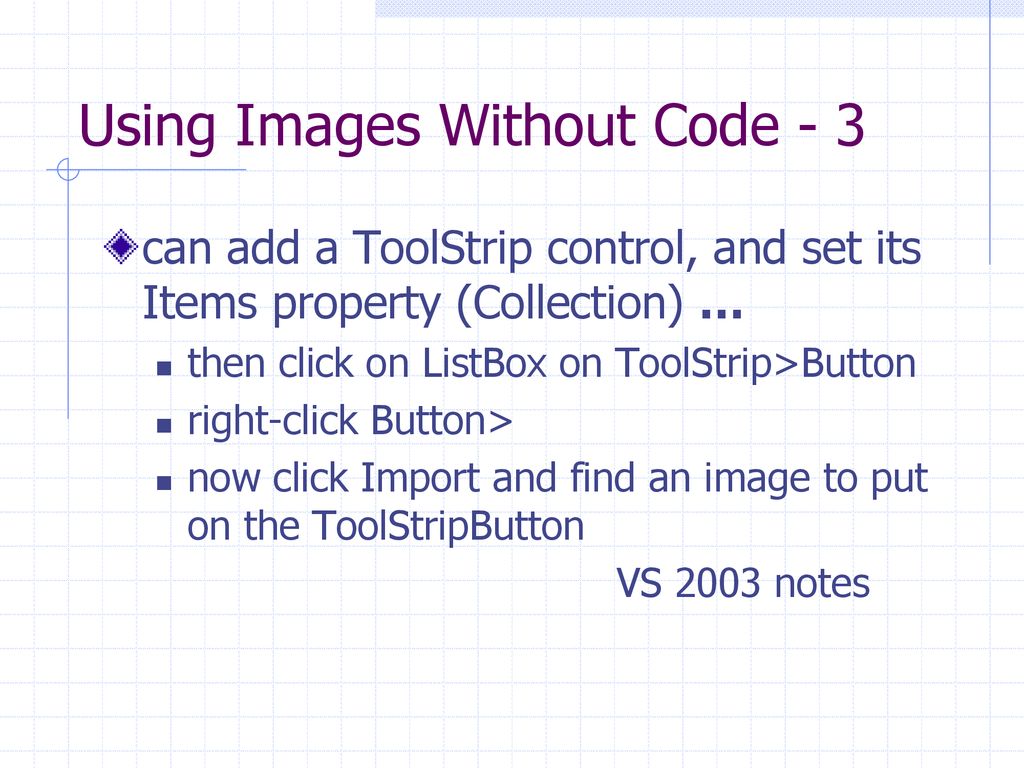 Using Images Without Code - 3

can add a ToolStrip control, and set its Items property (Collection) ...

then click on ListBox on ToolStrip>Button

right-click Button>

now click Import and find an image to put on the ToolStripButton

VS 2003 notes